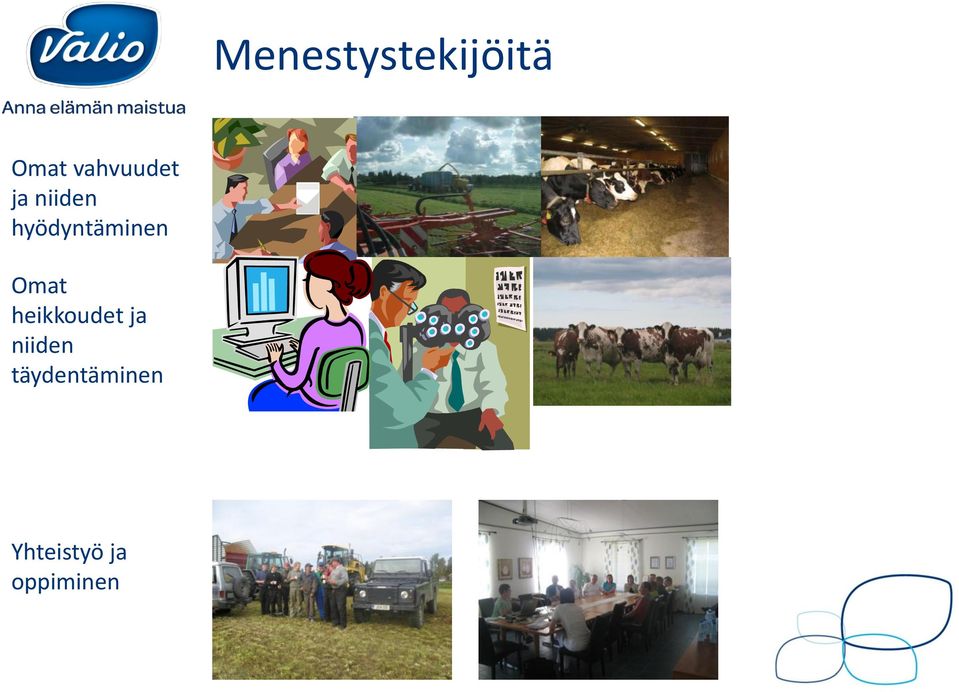 Valio

Anna elämän maistua

Menestystekijöitä

Omat vahvuudet ja niiden hyödyntäminen

Omat heikkoudet ja niiden täydentäminen

Yhteistyö ja oppiminen